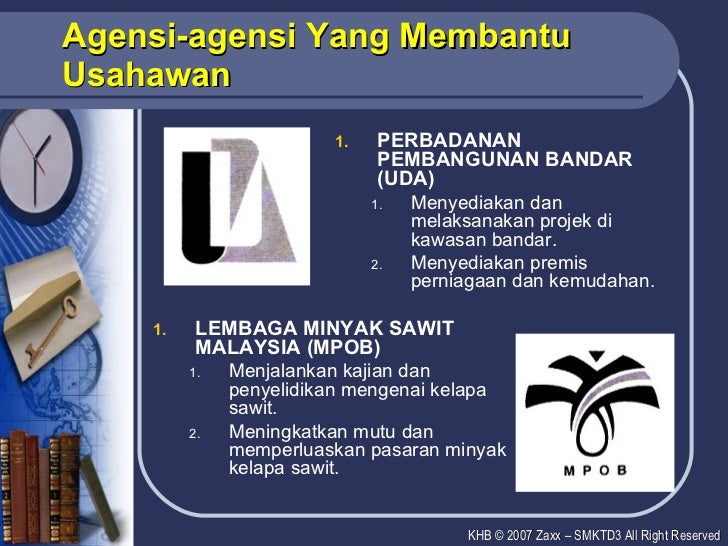 Agensi-agensi Yang Membantu Usahawan

1. PERBADANAN PEMBANGUNAN BANDAR (UDA)
1. Menyediakan dan melaksanakan projek di kawasan bandar.
2. Menyediakan premis perniagaan dan kemudahan.

1. LEMBAGA MINYAK SAWIT MALAYSIA (MPOB)
1. Menjalankan kajian dan penyelidikan mengenai kelapa sawit.
2. Meningkatkan mutu dan memperluaskan pasaran minyak kelapa sawit.

MPOB

KHB © 2007 Zaxx – SMKTD3 All Right Reserved